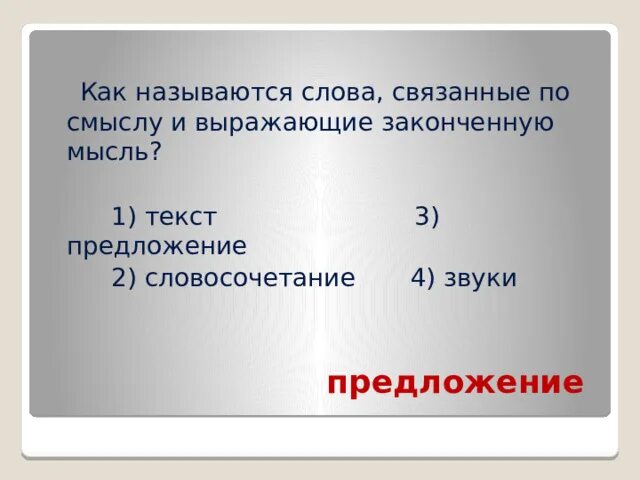 Как называются слова, связанные по смыслу и выражающие законченную мысль?

1) текст 3) предложение
2) словосочетание 4) звуки

предложение